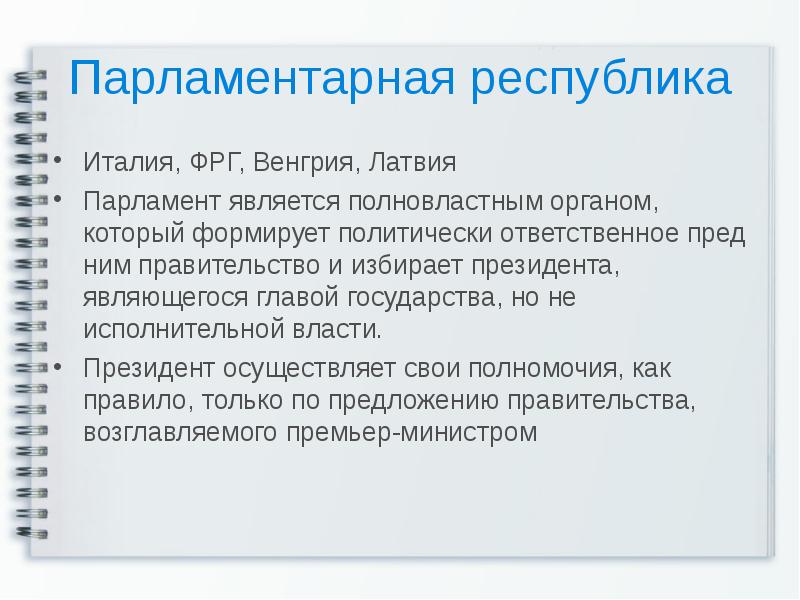 Парламентарная республика

• Италия, ФРГ, Венгрия, Латвия
• Парламент является полновластным органом, который формирует политически ответственное пред ним правительство и избирает президента, являющегося главой государства, но не исполнительной власти.
• Президент осуществляет свои полномочия, как правило, только по предложению правительства, возглавляемого премьер-министром